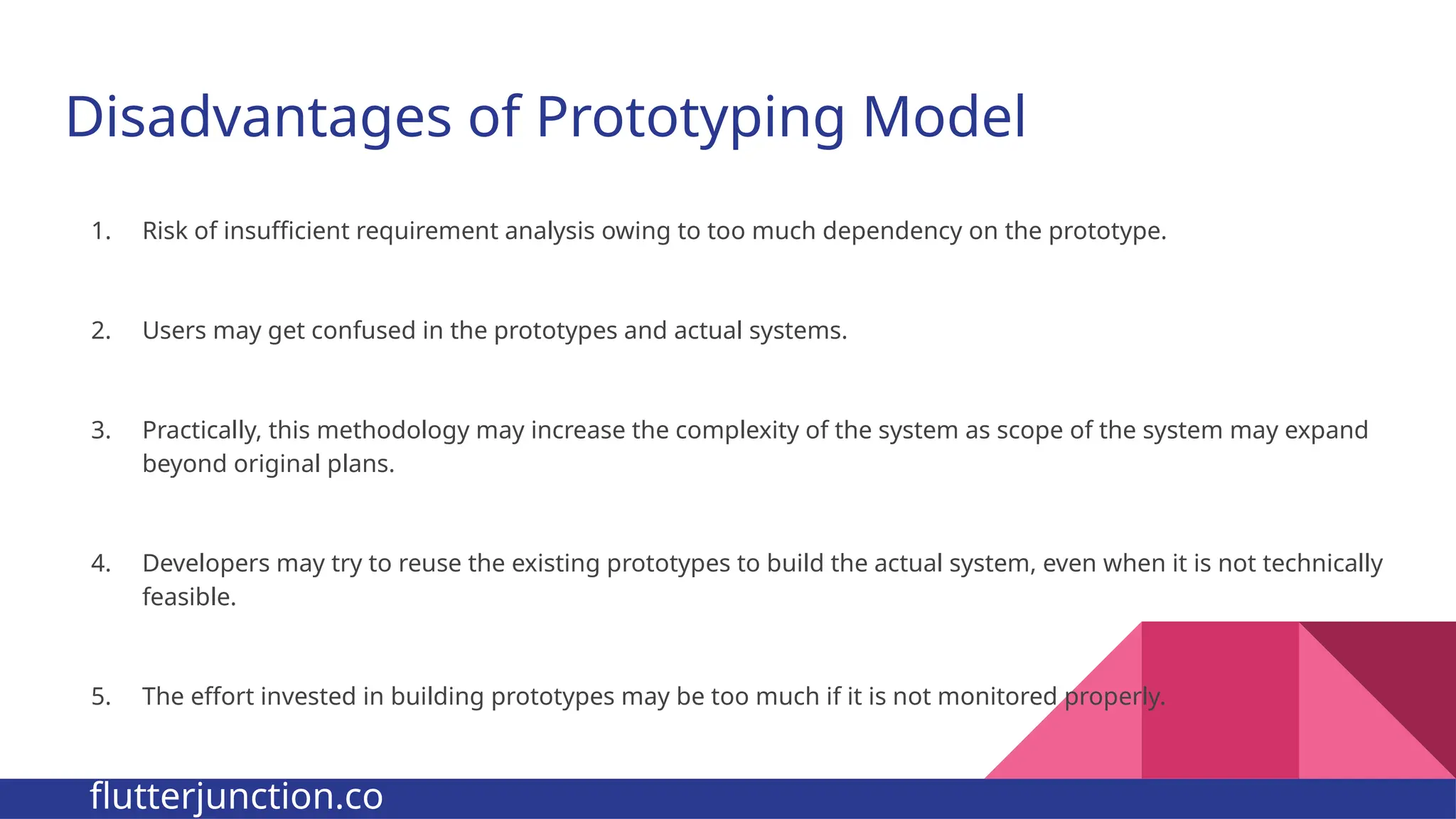 Disadvantages of Prototyping Model

1. Risk of insufficient requirement analysis owing to too much dependency on the prototype.

2. Users may get confused in the prototypes and actual systems.

3. Practically, this methodology may increase the complexity of the system as scope of the system may expand beyond original plans.

4. Developers may try to reuse the existing prototypes to build the actual system, even when it is not technically feasible.

5. The effort invested in building prototypes may be too much if it is not monitored properly.

flutterjunction.co